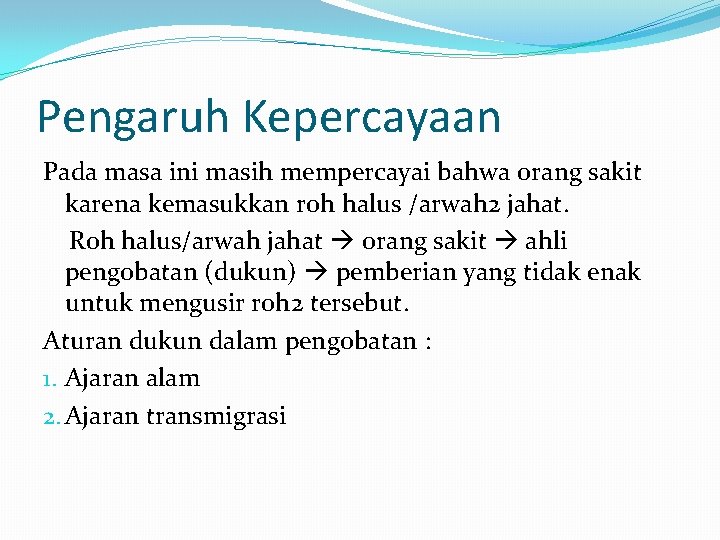 Pengaruh Kepercayaan

Pada masa ini masih mempercayai bahwa orang sakit karena kemasukkan roh halus /arwah2 jahat.

Roh halus/arwah jahat → orang sakit → ahli pengobatan (dukun) → pemberian yang tidak enak untuk mengusir roh2 tersebut.

Aturan dukun dalam pengobatan :

1. Ajaran alam
2. Ajaran transmigrasi